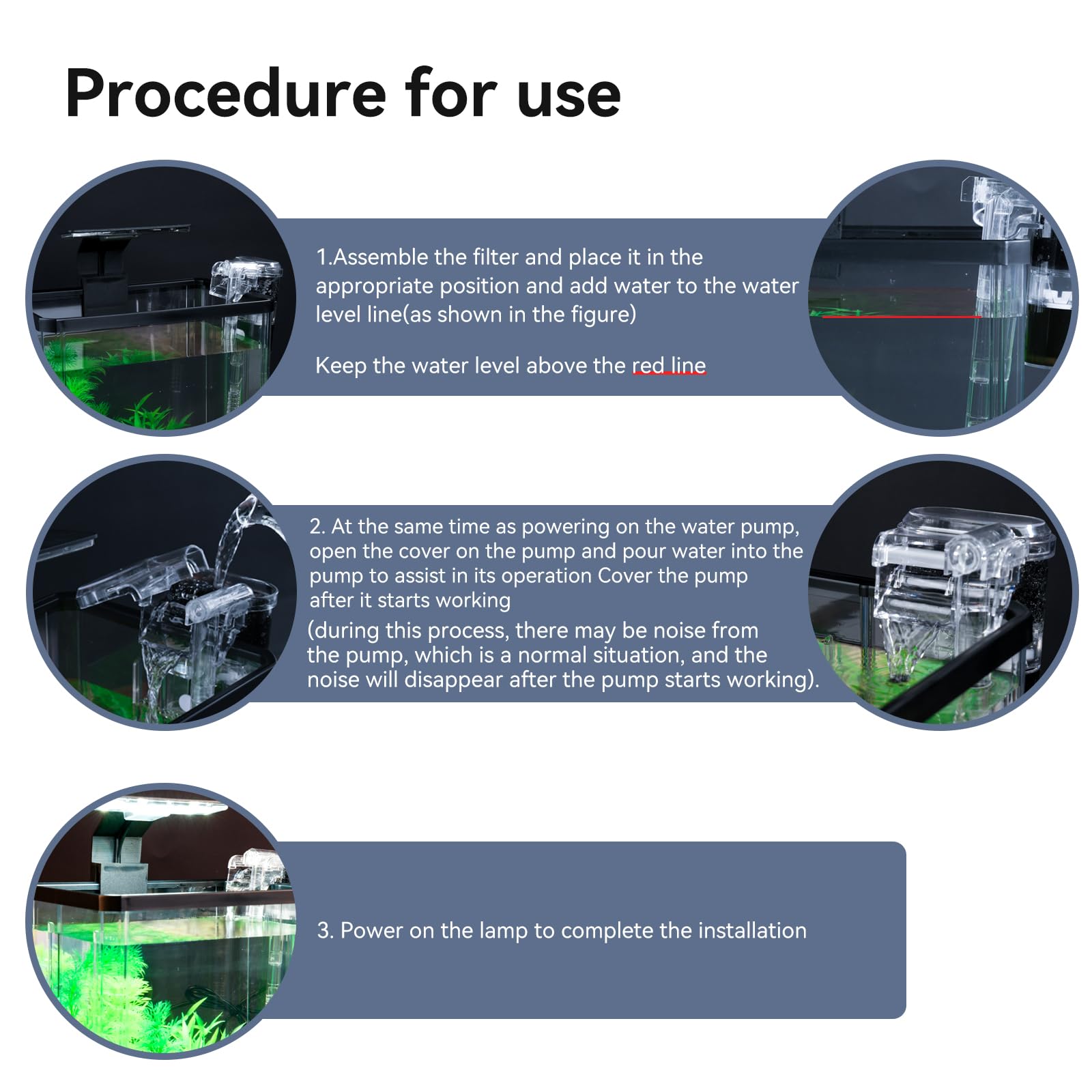 Procedure for use

1.Assemble the filter and place it in the appropriate position and add water to the water level line(as shown in the figure)

Keep the water level above the red line

2. At the same time as powering on the water pump, open the cover on the pump and pour water into the pump to assist in its operation Cover the pump after it starts working
(during this process, there may be noise from the pump, which is a normal situation, and the noise will disappear after the pump starts working).

3. Power on the lamp to complete the installation